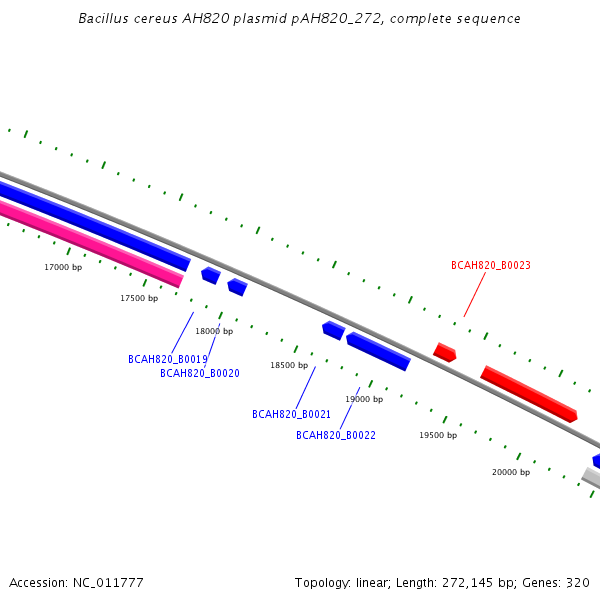 Bacillus cereus AH820 plasmid pAH820_272, complete sequence

BCAH820_B0023

17000 bp

17500 bp

18000 bp

BCAH820_B0019

BCAH820_B0020

18500 bp

19000 bp

BCAH820_B0021

BCAH820_B0022

19500 bp

20000 bp

Accession: NC_011777

Topology: linear; Length: 272,145 bp; Genes: 320